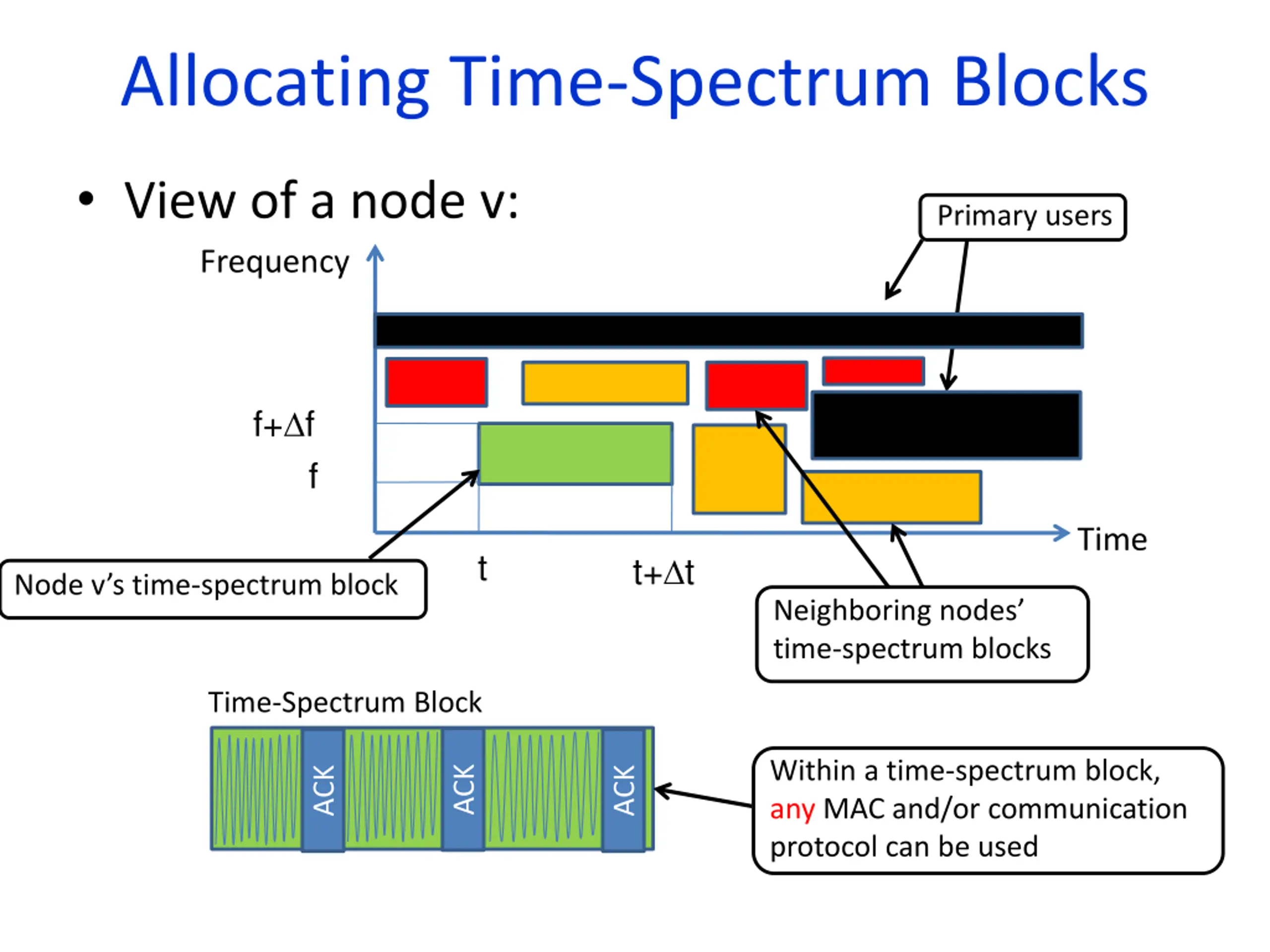 Allocating Time-Spectrum Blocks

• View of a node v:

Primary users

Frequency

f+Δf

f

Time

t

t+Δt

Node v's time-spectrum block

Neighboring nodes' time-spectrum blocks

Time-Spectrum Block

ACK

ACK

ACK

Within a time-spectrum block, any MAC and/or communication protocol can be used